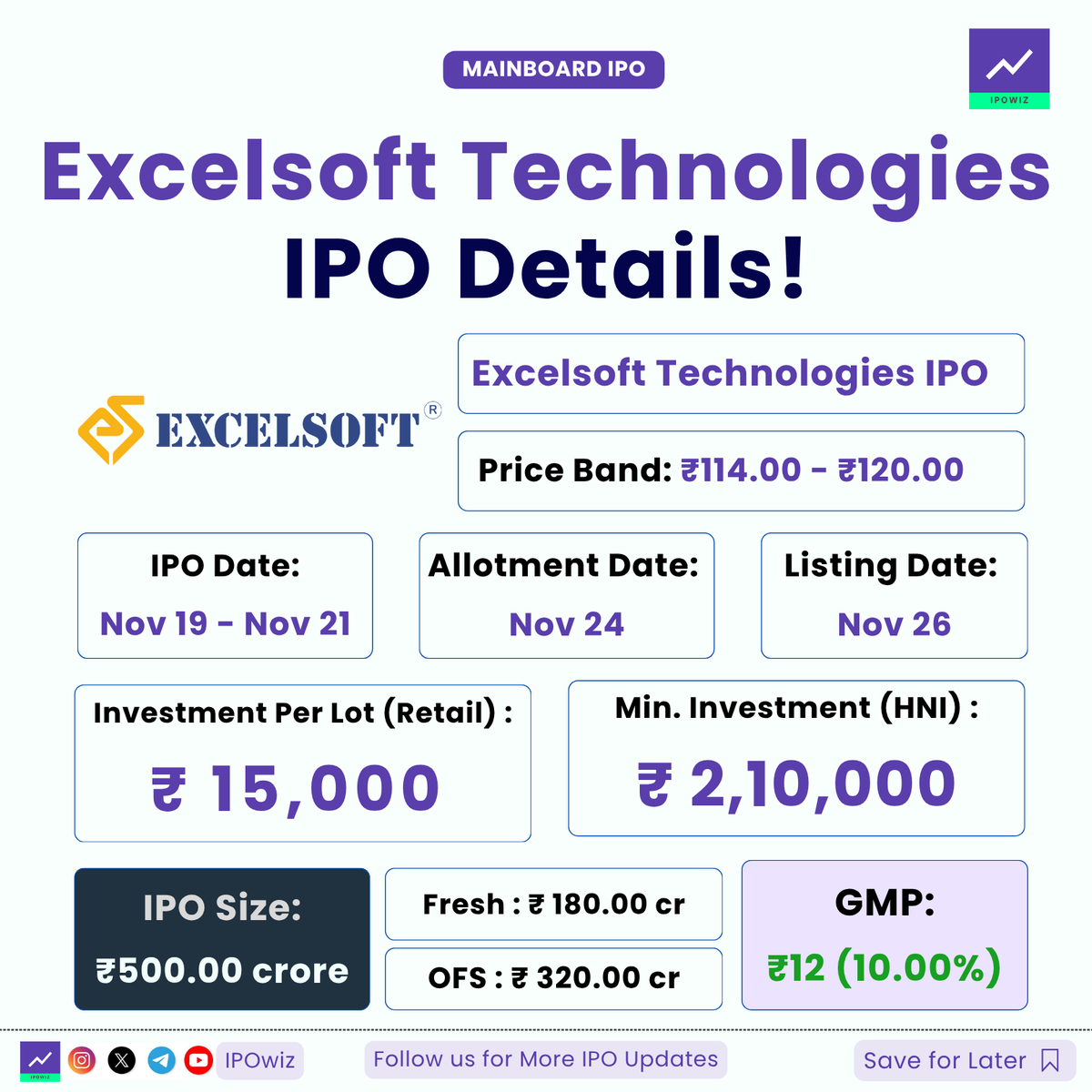 MAINBOARD IPO

IPOWIZ

Excelsoft Technologies IPO Details!

EXCELSOFT®

Excelsoft Technologies IPO

Price Band: ₹114.00 - ₹120.00

IPO Date:
Nov 19 - Nov 21

Allotment Date:
Nov 24

Listing Date:
Nov 26

Investment Per Lot (Retail) :
₹ 15,000

Min. Investment (HNI) :
₹ 2,10,000

IPO Size:
₹500.00 crore

Fresh : ₹ 180.00 cr

OFS : ₹ 320.00 cr

GMP:
₹12 (10.00%)

IPOWIZ

IPOwiz

Follow us for More IPO Updates

Save for Later